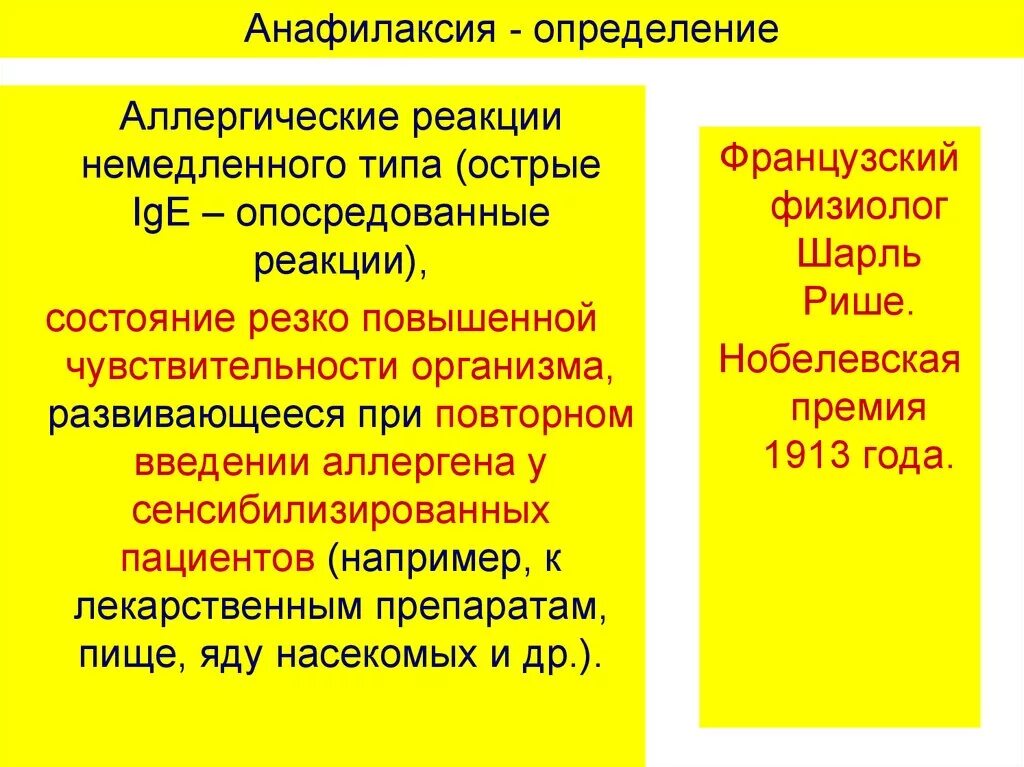 Анафилаксия - определение

Аллергические реакции немедленного типа (острые IgE – опосредованные реакции),

состояние резко повышенной чувствительности организма, развивающееся при повторном введении аллергена у сенсибилизированных пациентов (например, к лекарственным препаратам, пище, яду насекомых и др.).

Французский физиолог Шарль Рише.

Нобелевская премия 1913 года.